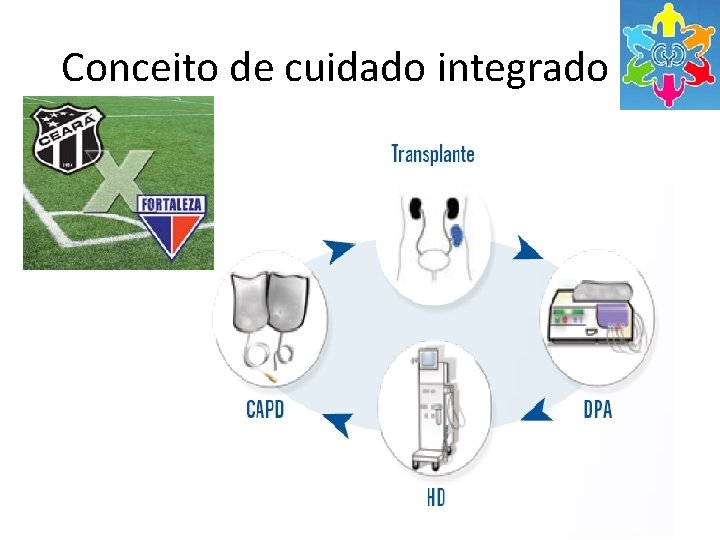 Conceito de cuidado integrado

CEARÁ
1914
X
FORTALEZA

Transplante

DPA

HD

CAPD